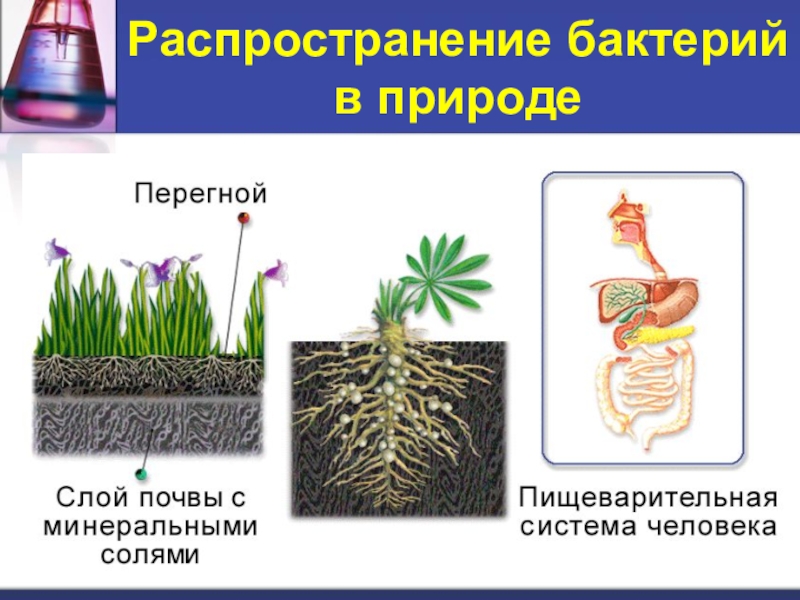 Распространение бактерий в природе

Перегной

Слой почвы с минеральными солями

Пищеварительная система человека